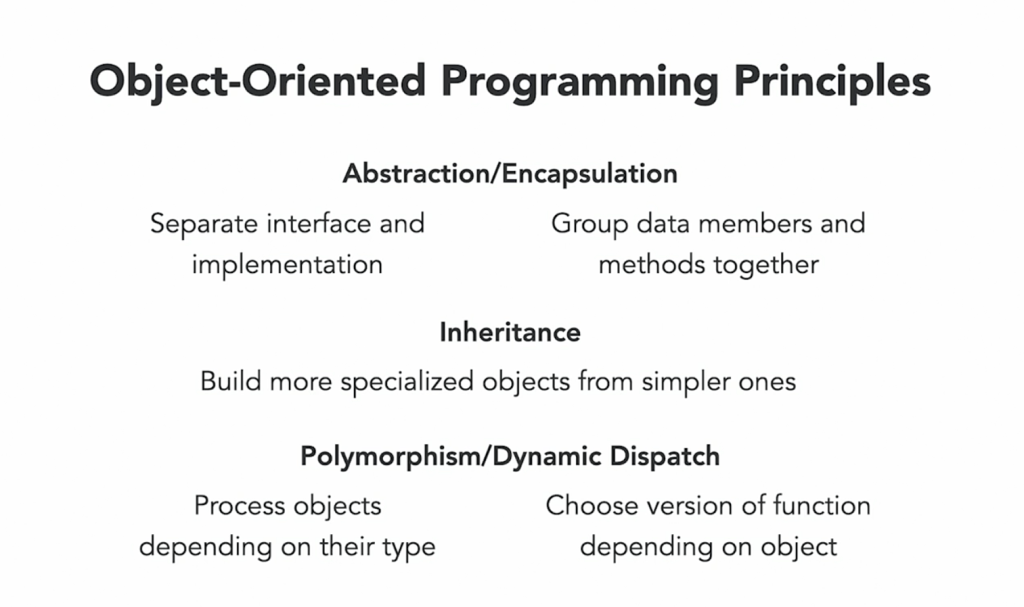 Object-Oriented Programming Principles

Abstraction/Encapsulation

Separate interface and implementation

Group data members and methods together

Inheritance

Build more specialized objects from simpler ones

Polymorphism/Dynamic Dispatch

Process objects depending on their type

Choose version of function depending on object